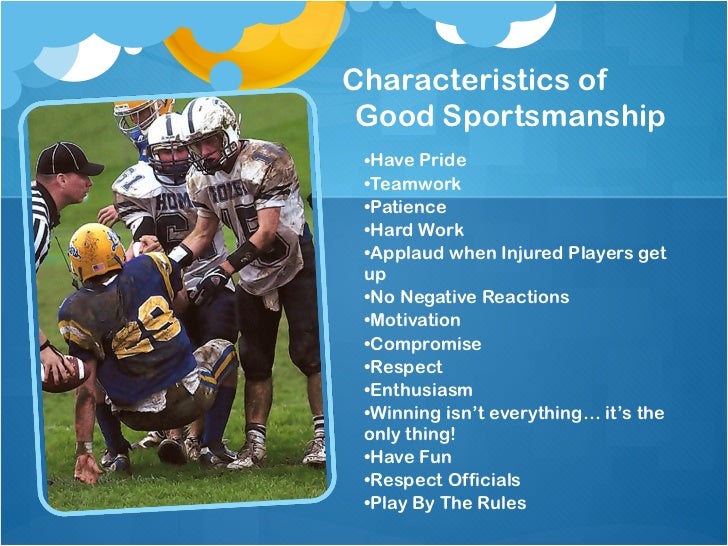 Characteristics of Good Sportsmanship

•Have Pride
•Teamwork
•Patience
•Hard Work
•Applaud when Injured Players get up
•No Negative Reactions
•Motivation
•Compromise
•Respect
•Enthusiasm
•Winning isn't everything… it's the only thing!
•Have Fun
•Respect Officials
•Play By The Rules